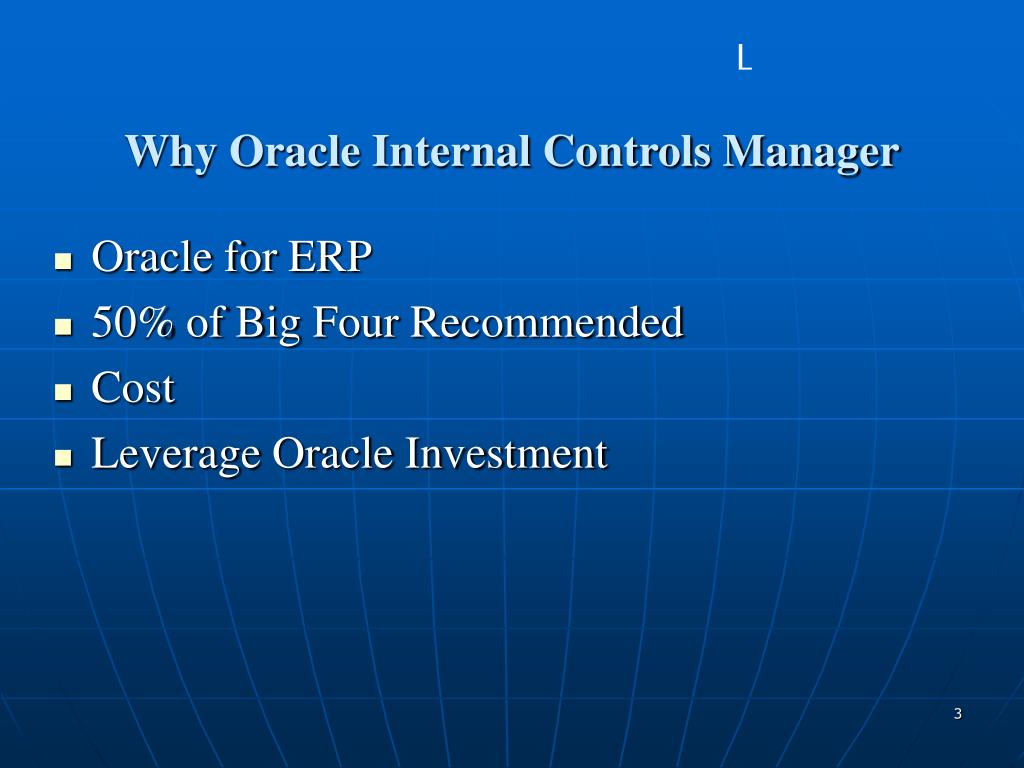 L

Why Oracle Internal Controls Manager

- Oracle for ERP
- 50% of Big Four Recommended
- Cost
- Leverage Oracle Investment

3